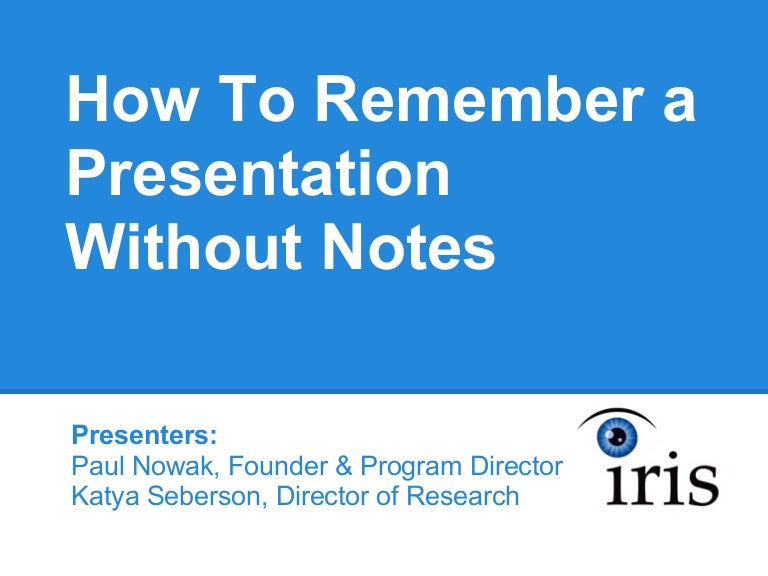 How To Remember a Presentation Without Notes

Presenters:
Paul Nowak, Founder & Program Director
Katya Seberson, Director of Research

iris